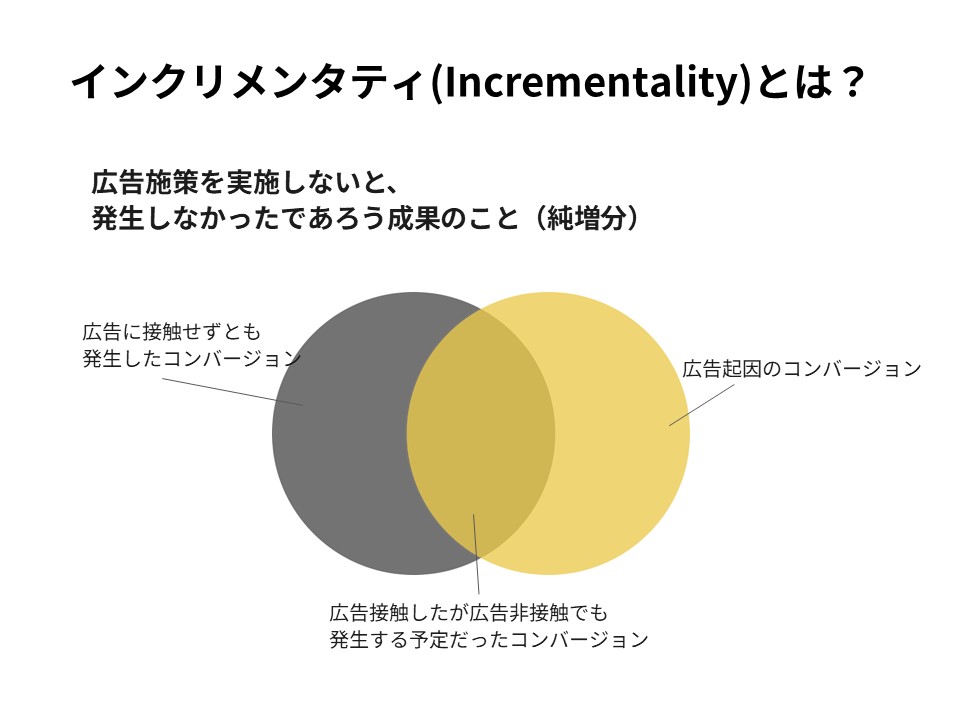 インクリメンタティ(Incrementality)とは？

広告施策を実施しないと、
発生しなかったであろう成果のこと（純増分）

広告に接触せずとも
発生したコンバージョン

広告起因のコンバージョン

広告接触したが広告非接触でも
発生する予定だったコンバージョン